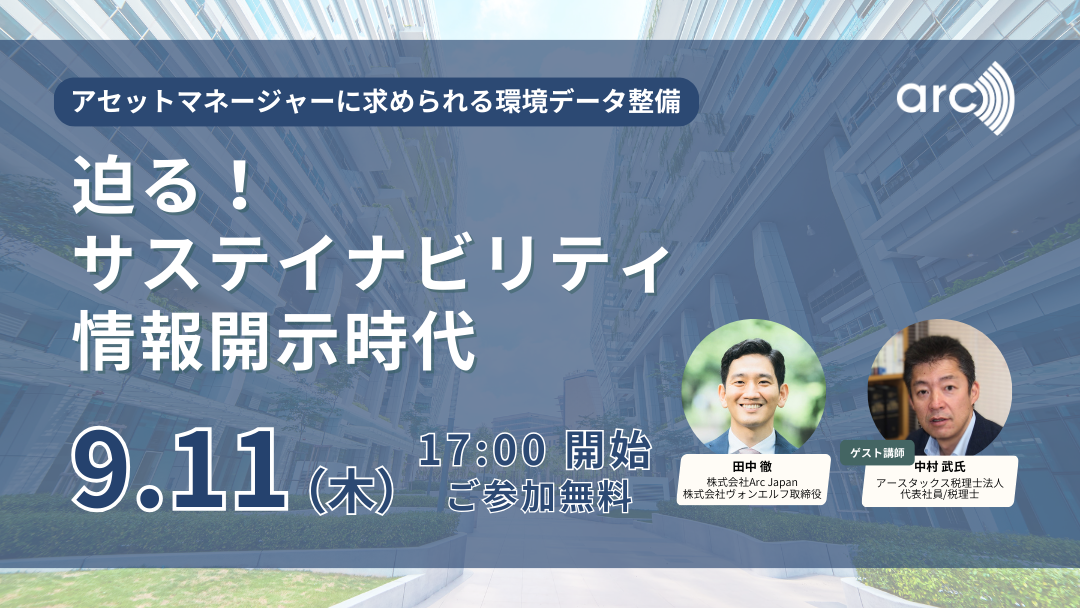 アセットマネージャーに求められる環境データ整備

arc

迫る！
サステイナビリティ
情報開示時代

9.11（木）

17:00 開始
ご参加無料

田中 徹
株式会社Arc Japan
株式会社ヴォンエルフ取締役

ゲスト講師
中村 武氏
アースタックス税理士法人
代表社員/税理士